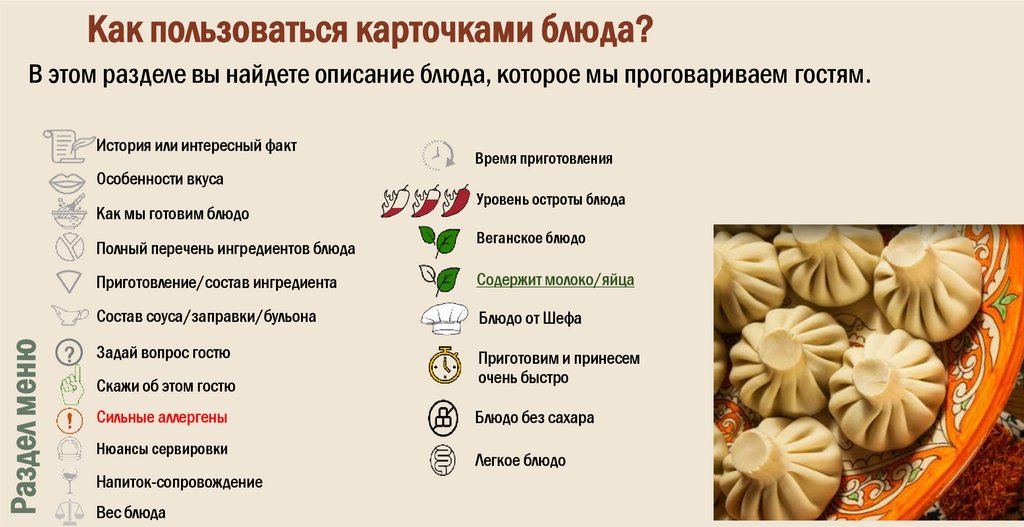 Как пользоваться карточками блюда?

В этом разделе вы найдете описание блюда, которое мы проговариваем гостям.

Раздел меню

История или интересный факт
Особенности вкуса
Как мы готовим блюдо
Полный перечень ингредиентов блюда
Приготовление/состав ингредиента
Состав соуса/заправки/бульона
Задай вопрос гостю
Скажи об этом гостю
Сильные аллергены
Нюансы сервировки
Напиток-сопровождение
Вес блюда

Время приготовления
Уровень остроты блюда
Веганское блюдо
Содержит молоко/яйца
Блюдо от Шефа
Приготовим и принесем очень быстро
Блюдо без сахара
Легкое блюдо